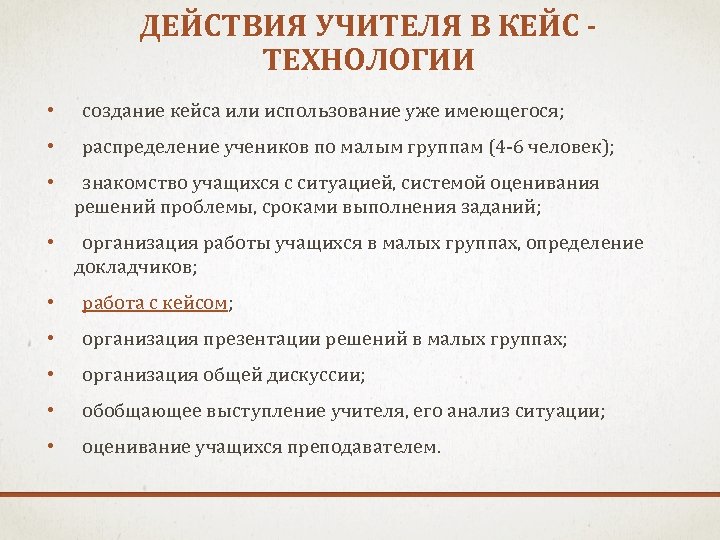 ДЕЙСТВИЯ УЧИТЕЛЯ В КЕЙС - ТЕХНОЛОГИИ

• создание кейса или использование уже имеющегося;

• распределение учеников по малым группам (4-6 человек);

• знакомство учащихся с ситуацией, системой оценивания решений проблемы, сроками выполнения заданий;

• организация работы учащихся в малых группах, определение докладчиков;

• работа с кейсом;

• организация презентации решений в малых группах;

• организация общей дискуссии;

• обобщающее выступление учителя, его анализ ситуации;

• оценивание учащихся преподавателем.